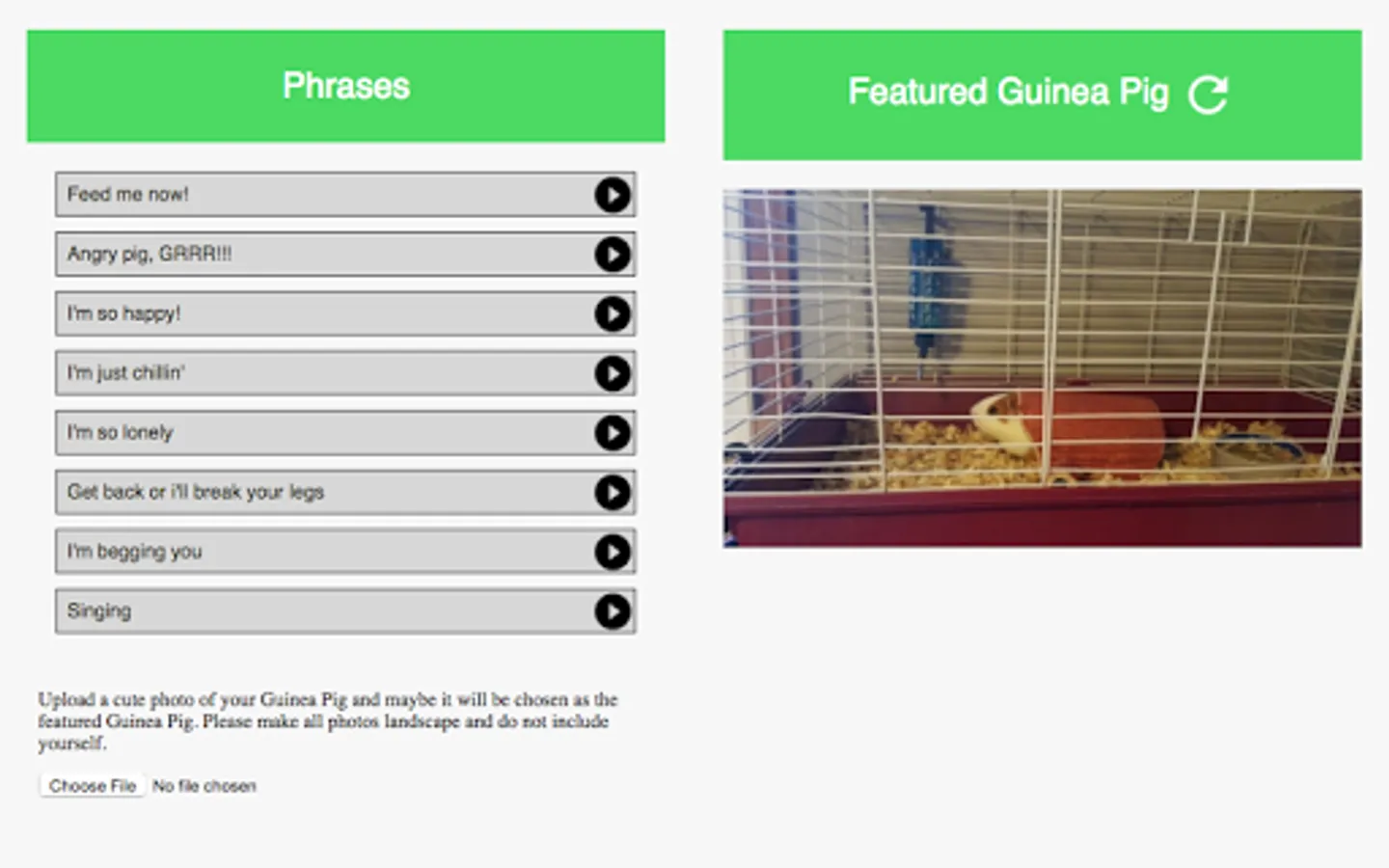 Phrases

Feed me now!

Angry pig, GRRR!!!

I'm so happy!

I'm just chillin'

I'm so lonely

Get back or i'll break your legs

I'm begging you

Singing

Upload a cute photo of your Guinea Pig and maybe it will be chosen as the featured Guinea Pig. Please make all photos landscape and do not include yourself.

Choose File No file chosen

Featured Guinea Pig